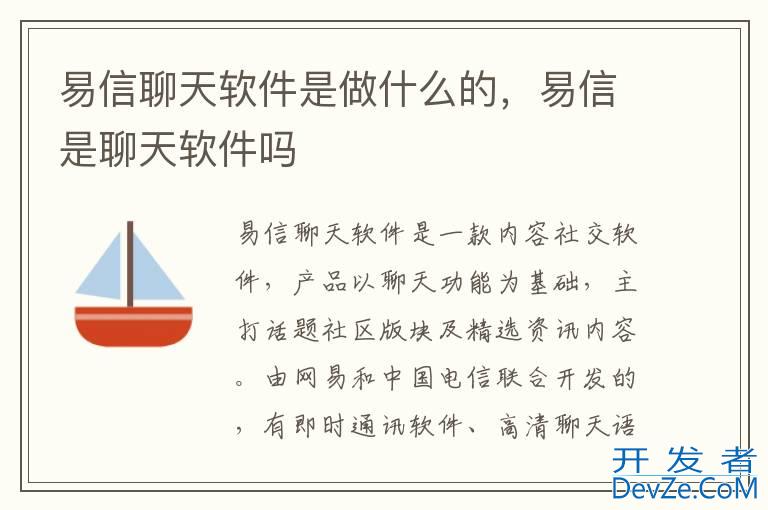 易信聊天软件是做什么的，易信是聊天软件吗

易信聊天软件是一款内容社交软件，产品以聊天功能为基础，主打话题社区版块及精选资讯内容。由网易和中国电信联合开发的，有即时通讯软件、高清聊天语

开发者
DevZe.CoM